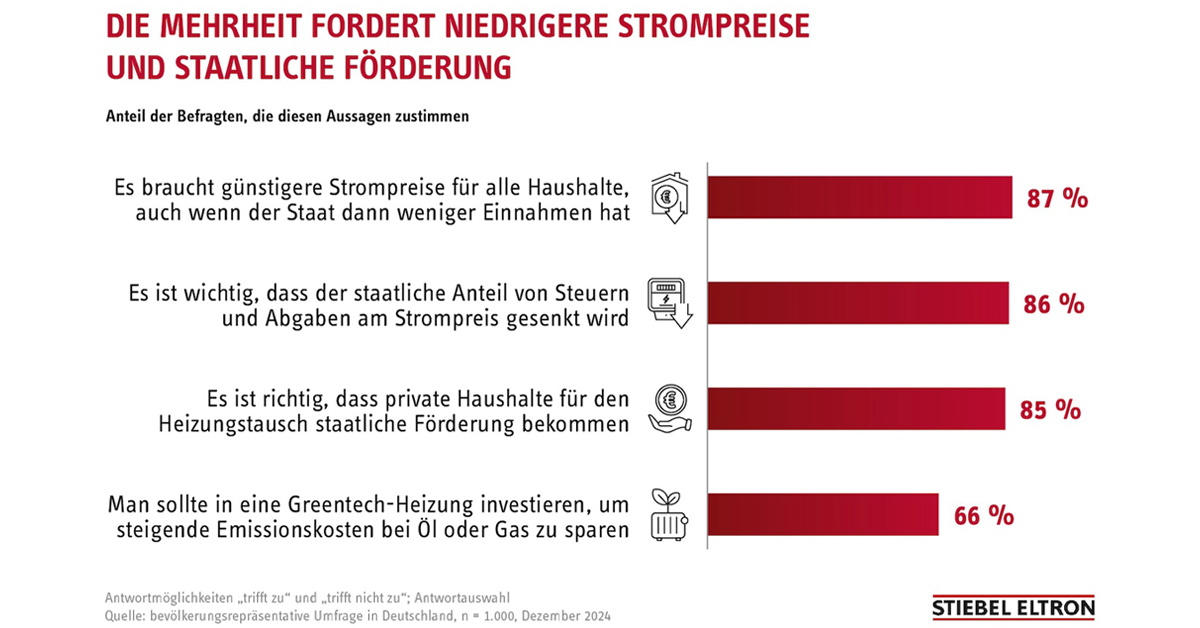 DIE MEHRHEIT FORDERT NIEDRIGERE STROMPREISE UND STAATLICHE FÖRDERUNG

Anteil der Befragten, die diesen Aussagen zustimmen

Es braucht günstigere Strompreise für alle Haushalte, auch wenn der Staat dann weniger Einnahmen hat

87 %

Es ist wichtig, dass der staatliche Anteil von Steuern und Abgaben am Strompreis gesenkt wird

86 %

Es ist richtig, dass private Haushalte für den Heizungstausch staatliche Förderung bekommen

85 %

Man sollte in eine Greentech-Heizung investieren, um steigende Emissionskosten bei Öl oder Gas zu sparen

66 %

Antwortmöglichkeiten „trifft zu“ und „trifft nicht zu“; Antwortauswahl
Quelle: bevölkerungsrepräsentative Umfrage in Deutschland, n = 1.000, Dezember 2024

STIEBEL ELTRON